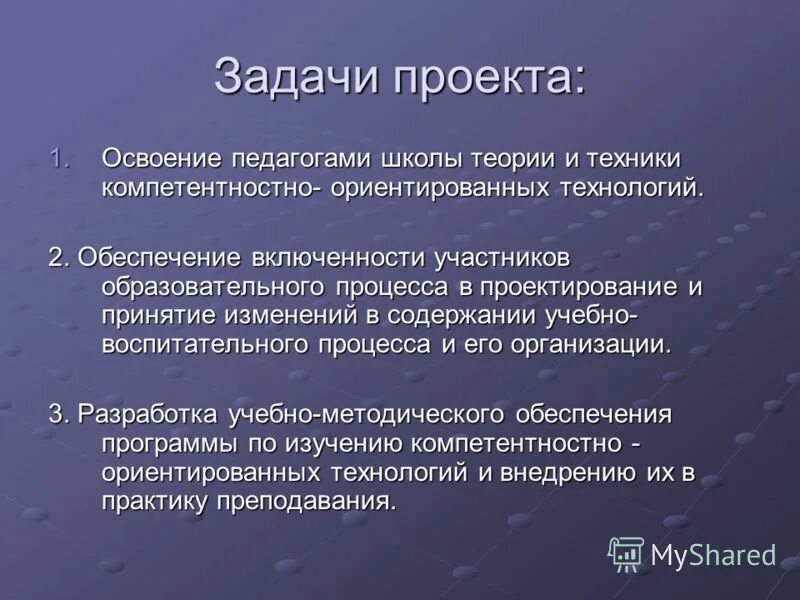 Задачи проекта:

1. Освоение педагогами школы теории и техники компетентностно- ориентированных технологий.

2. Обеспечение включенности участников образовательного процесса в проектирование и принятие изменений в содержании учебно-воспитательного процесса и его организации.

3. Разработка учебно-методического обеспечения программы по изучению компетентностно - ориентированных технологий и внедрению их в практику преподавания.

MyShared